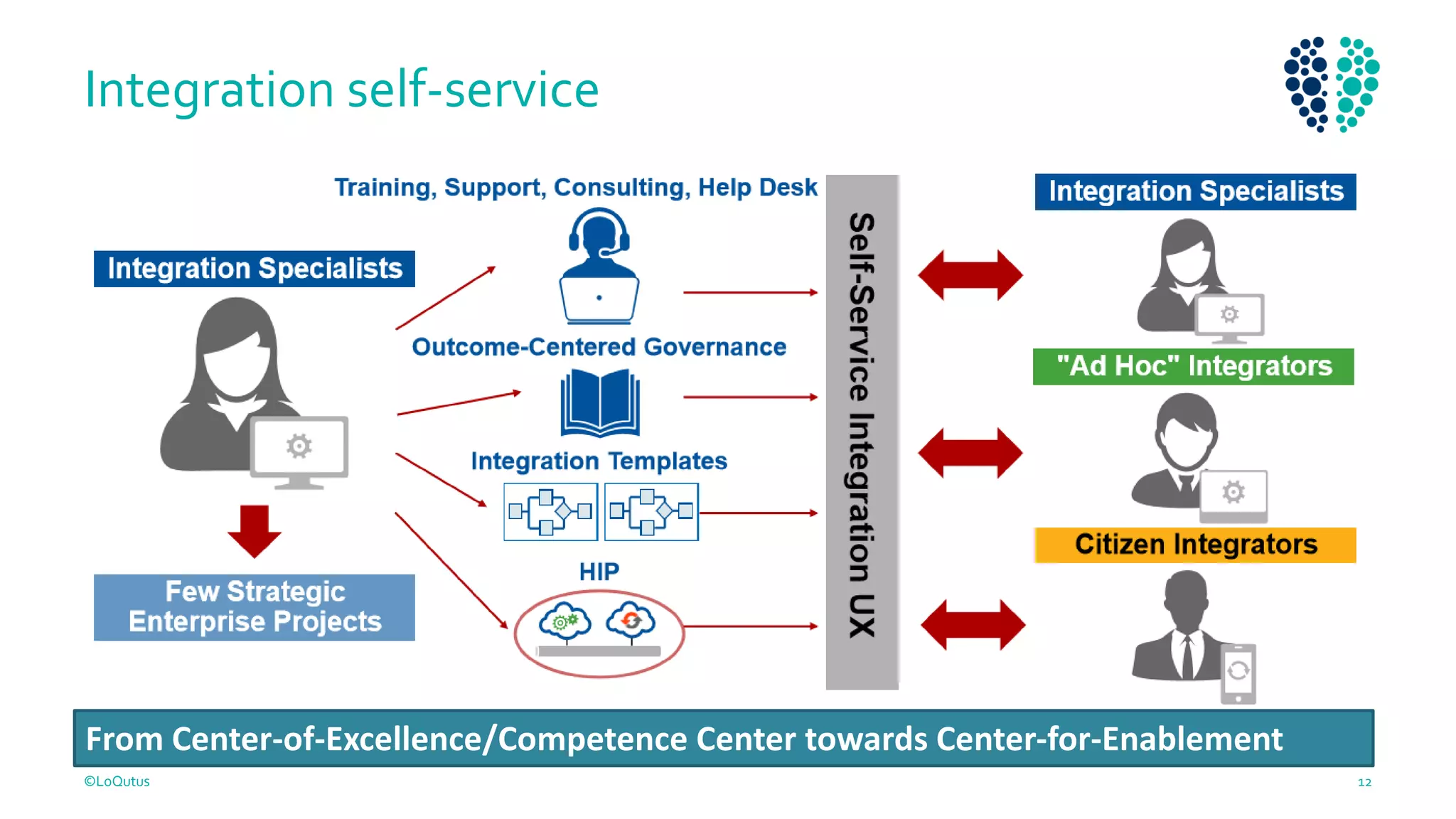 Integration self-service

Integration Specialists

Few Strategic Enterprise Projects

Training, Support, Consulting, Help Desk

Outcome-Centered Governance

Integration Templates

HIP

Self-Service Integration UX

Integration Specialists

"Ad Hoc" Integrators

Citizen Integrators

From Center-of-Excellence/Competence Center towards Center-for-Enablement

©LoQutus

12